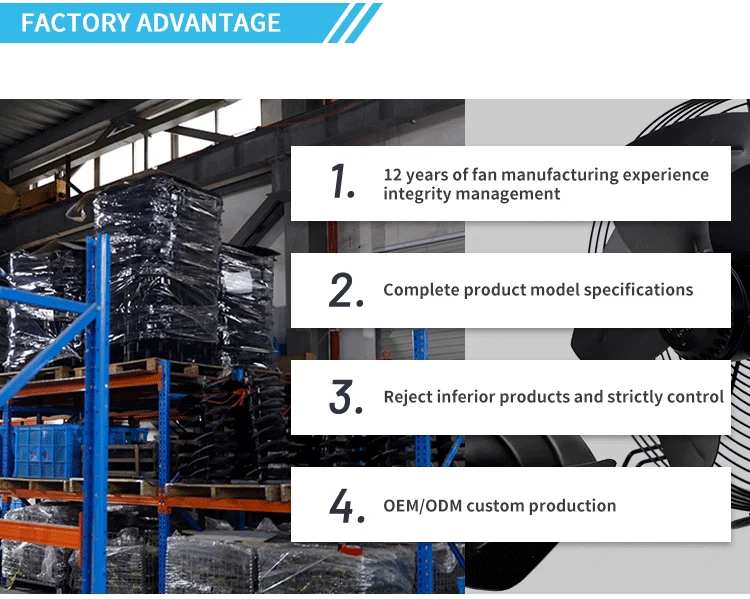 FACTORY ADVANTAGE

1. 12 years of fan manufacturing experience integrity management

2. Complete product model specifications

3. Reject inferior products and strictly control

4. OEM/ODM custom production